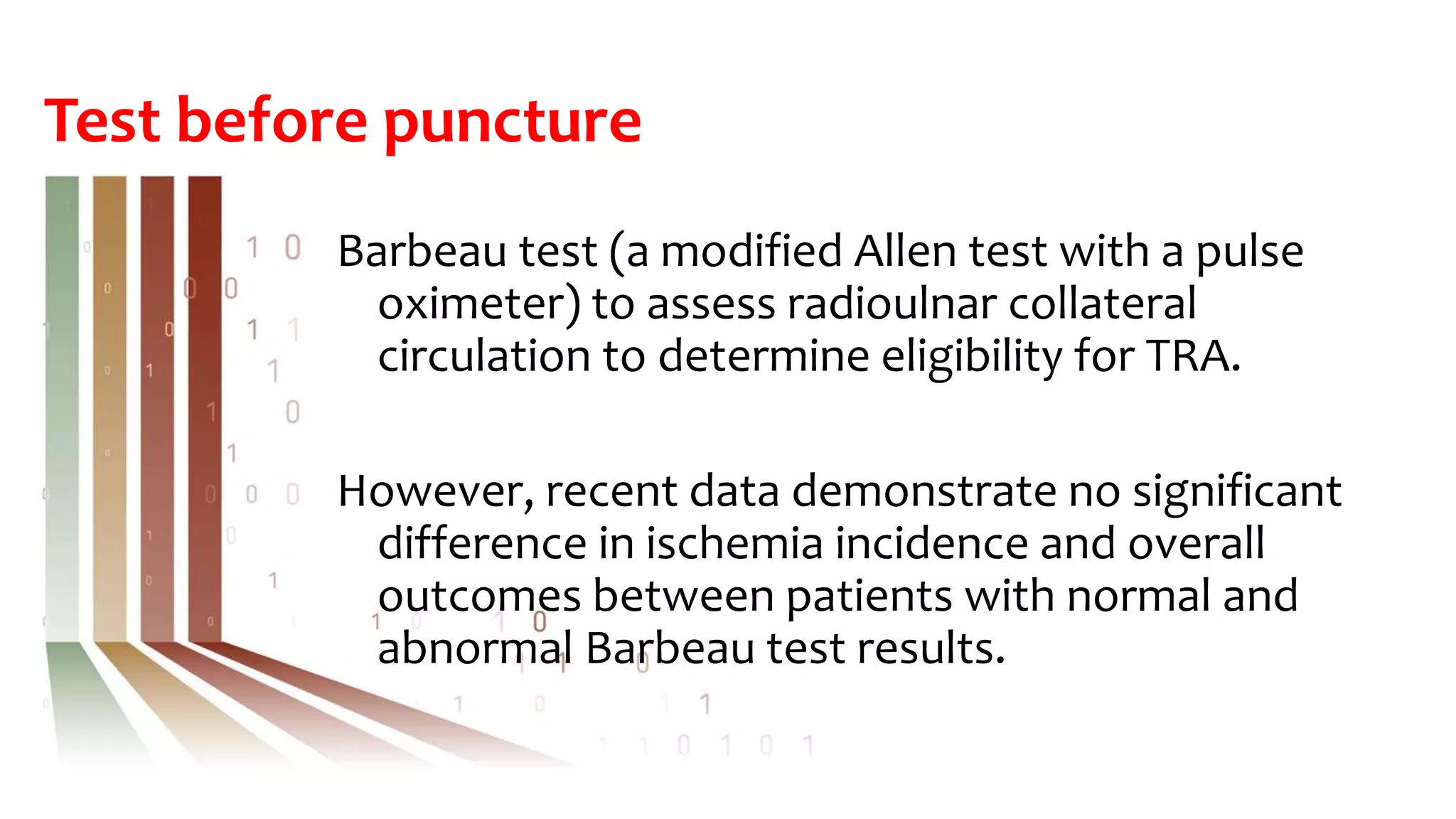 Test before puncture

Barbeau test (a modified Allen test with a pulse oximeter) to assess radioulnar collateral circulation to determine eligibility for TRA.

However, recent data demonstrate no significant difference in ischemia incidence and overall outcomes between patients with normal and abnormal Barbeau test results.